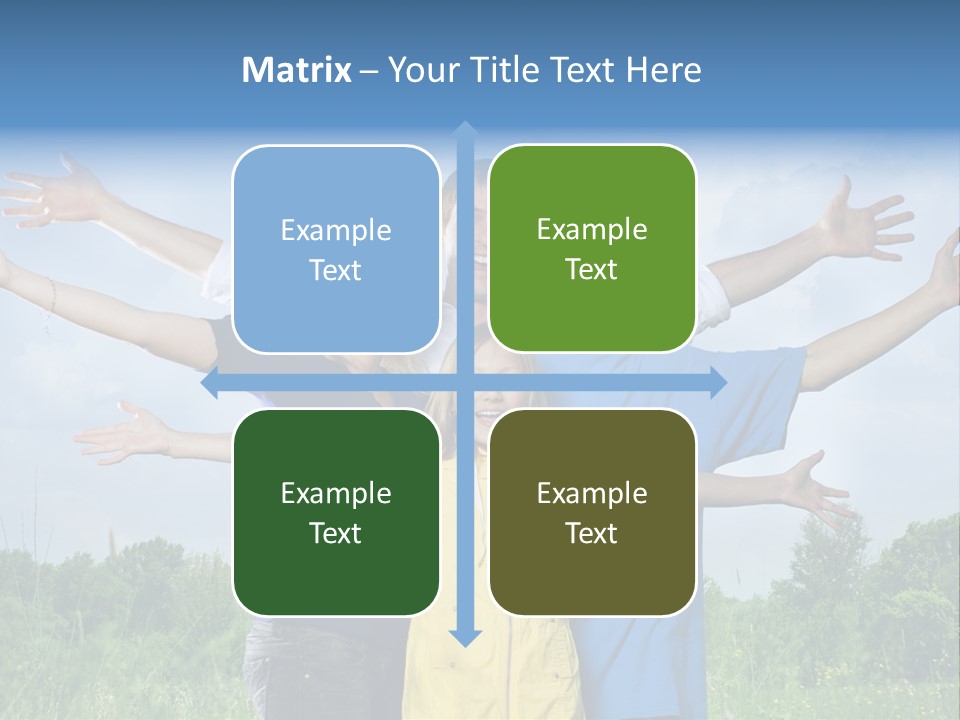 Matrix – Your Title Text Here

Example Text

Example Text

Example Text

Example Text